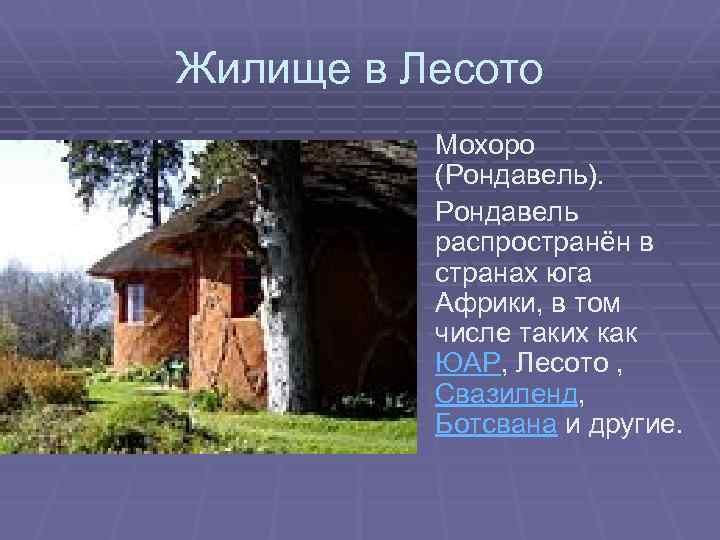 Жилище в Лесото

Мохоро (Рондавель).

Рондавель распространён в странах юга Африки, в том числе таких как ЮАР, Лесото , Свазиленд, Ботсвана и другие.